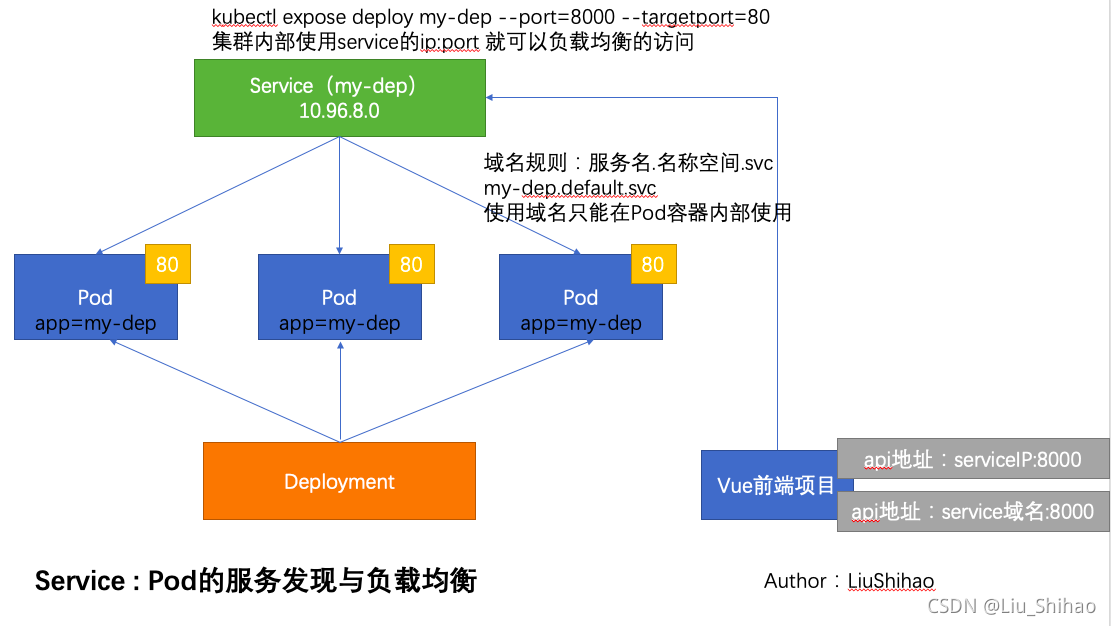 kubectl expose deploy my-dep --port=8000 --targetport=80
集群内部使用service的ip:port 就可以负载均衡的访问

Service（my-dep）
10.96.8.0

域名规则：服务名.名称空间.svc
my-dep.default.svc
使用域名只能在Pod容器内部使用

80
Pod
app=my-dep

80
Pod
app=my-dep

80
Pod
app=my-dep

Deployment

Vue前端项目

api地址：serviceIP:8000

api地址：service域名:8000

Service : Pod的服务发现与负载均衡

Author：LiuShihao

CSDN @Liu_Shihao